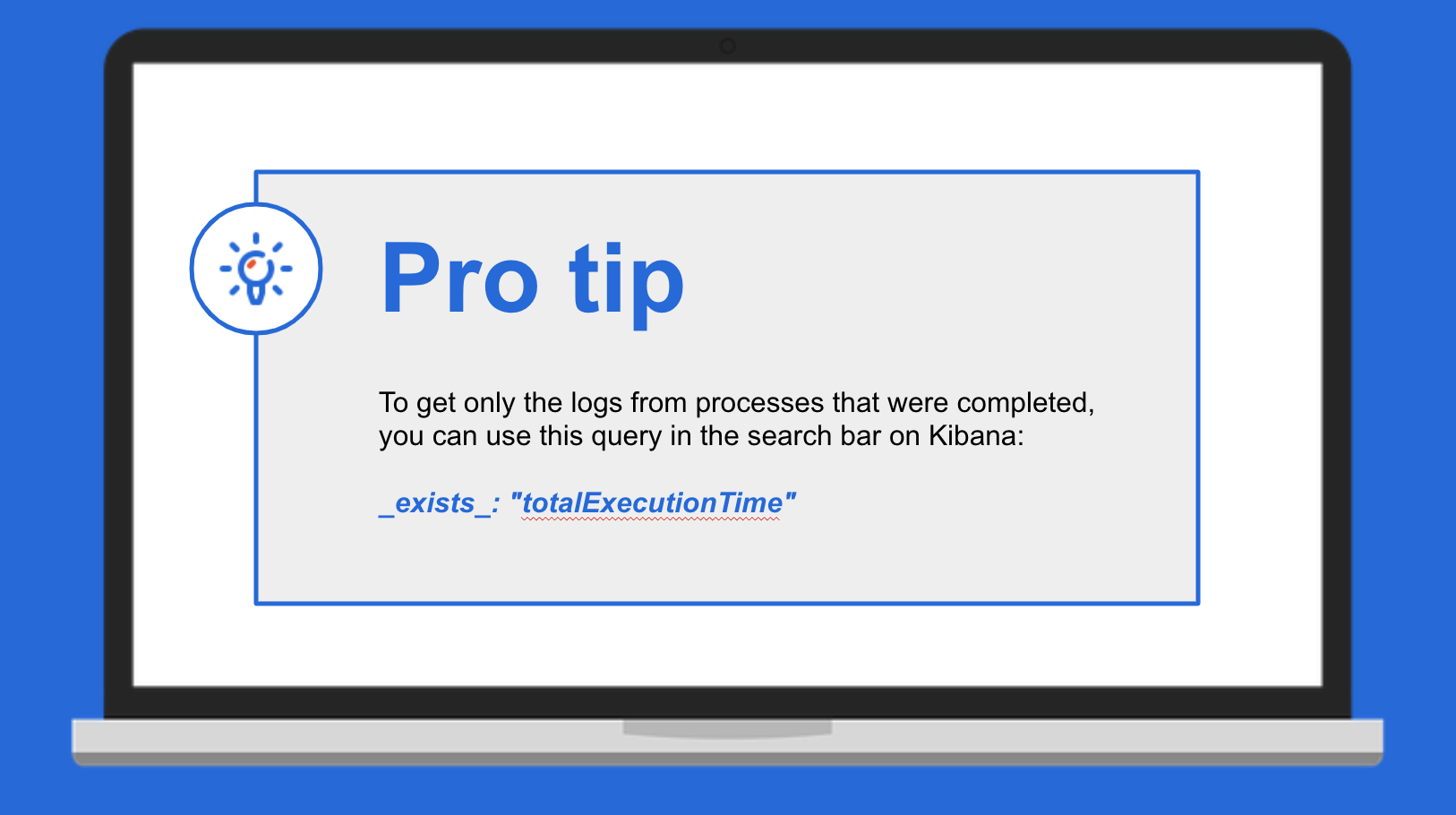 Pro tip

To get only the logs from processes that were completed, you can use this query in the search bar on Kibana:

_exists_: "totalExecutionTime"